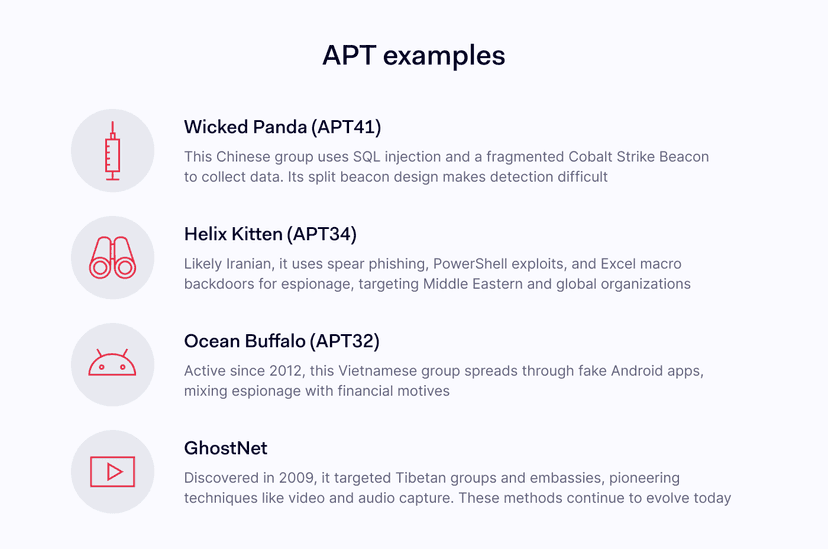 APT examples

Wicked Panda (APT41)

This Chinese group uses SQL injection and a fragmented Cobalt Strike Beacon to collect data. Its split beacon design makes detection difficult

Helix Kitten (APT34)

Likely Iranian, it uses spear phishing, PowerShell exploits, and Excel macro backdoors for espionage, targeting Middle Eastern and global organizations

Ocean Buffalo (APT32)

Active since 2012, this Vietnamese group spreads through fake Android apps, mixing espionage with financial motives

GhostNet

Discovered in 2009, it targeted Tibetan groups and embassies, pioneering techniques like video and audio capture. These methods continue to evolve today